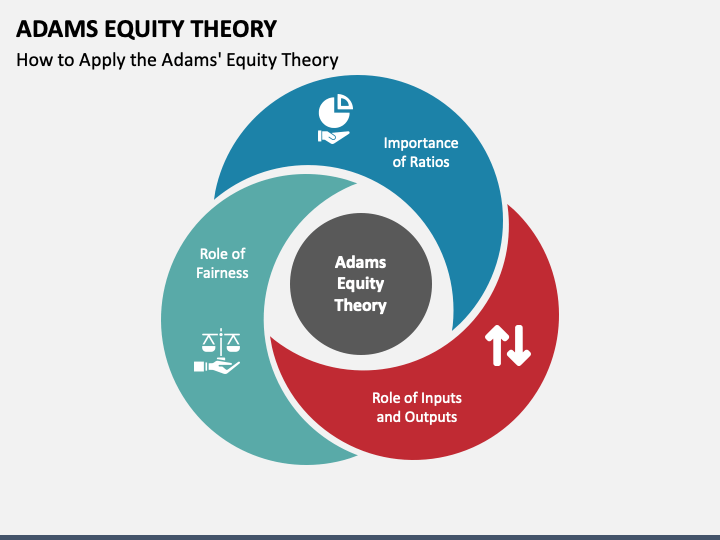 ADAMS EQUITY THEORY

How to Apply the Adams' Equity Theory

Importance of Ratios

Role of Fairness

Adams Equity Theory

Role of Inputs and Outputs